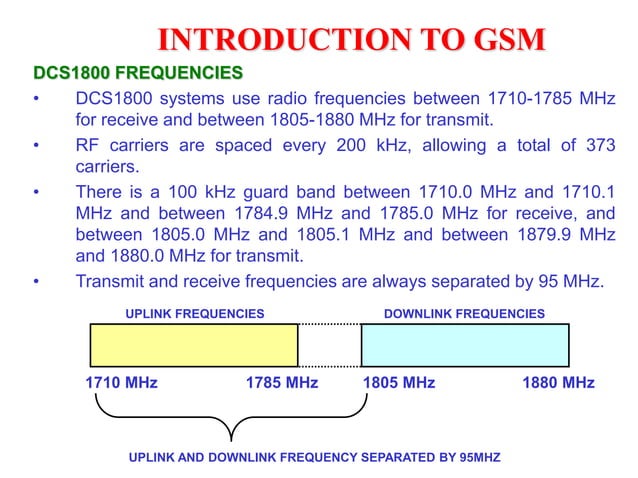 INTRODUCTION TO GSM

DCS1800 FREQUENCIES

• DCS1800 systems use radio frequencies between 1710-1785 MHz for receive and between 1805-1880 MHz for transmit.

• RF carriers are spaced every 200 kHz, allowing a total of 373 carriers.

• There is a 100 kHz guard band between 1710.0 MHz and 1710.1 MHz and between 1784.9 MHz and 1785.0 MHz for receive, and between 1805.0 MHz and 1805.1 MHz and between 1879.9 MHz and 1880.0 MHz for transmit.

• Transmit and receive frequencies are always separated by 95 MHz.

UPLINK FREQUENCIES

DOWNLINK FREQUENCIES

1710 MHz

1785 MHz

1805 MHz

1880 MHz

UPLINK AND DOWNLINK FREQUENCY SEPARATED BY 95MHZ